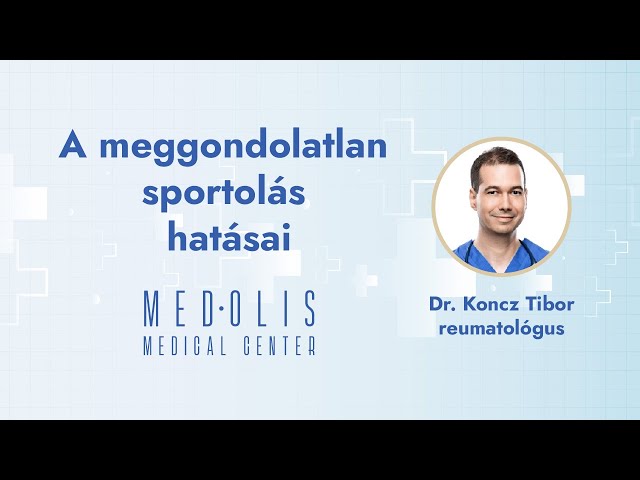 A meggondolatlan sportolás hatásai

MED·OLIS
MEDICAL CENTER

Dr. Koncz Tibor
reumatológus